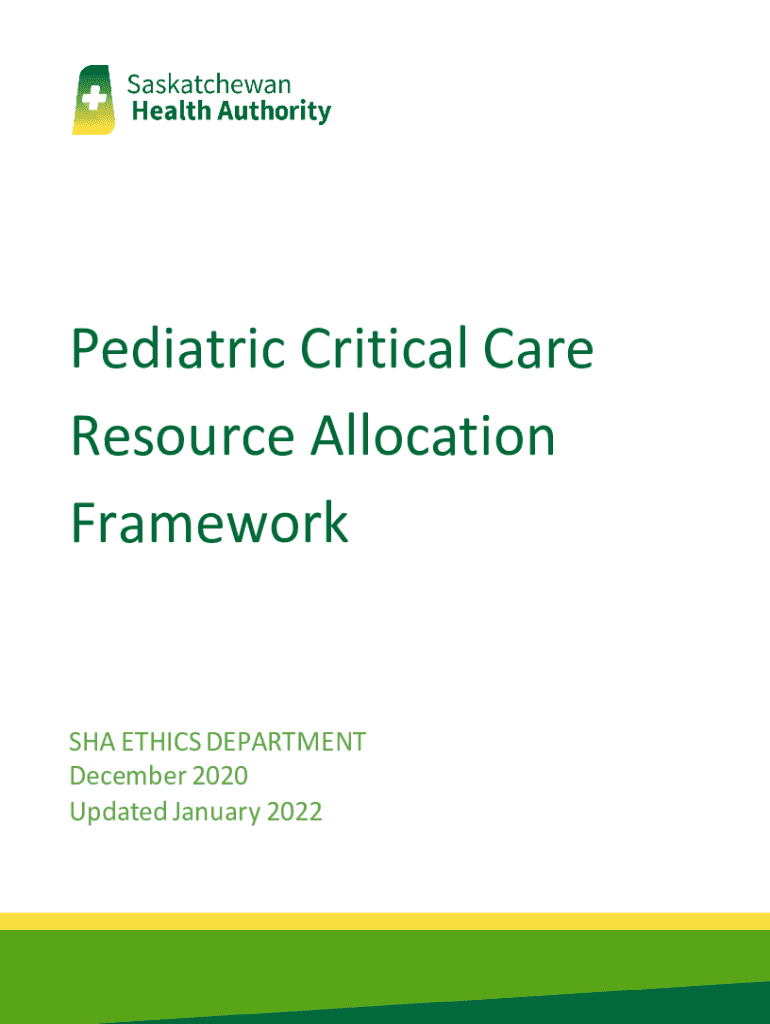 Saskatchewan
Health Authority

Pediatric Critical Care Resource Allocation Framework

SHA ETHICS DEPARTMENT
December 2020
Updated January 2022